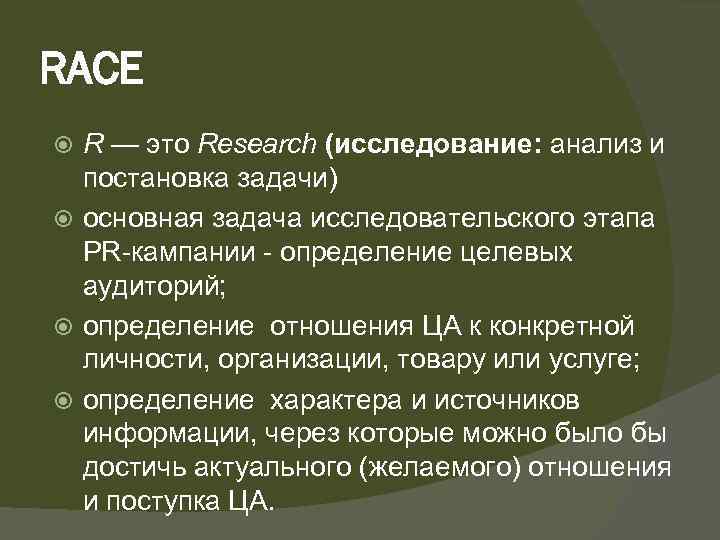 RACE

R — это Research (исследование: анализ и постановка задачи)

основная задача исследовательского этапа PR-кампании - определение целевых аудиторий;

определение отношения ЦА к конкретной личности, организации, товару или услуге;

определение характера и источников информации, через которые можно было бы достичь актуального (желаемого) отношения и поступка ЦА.